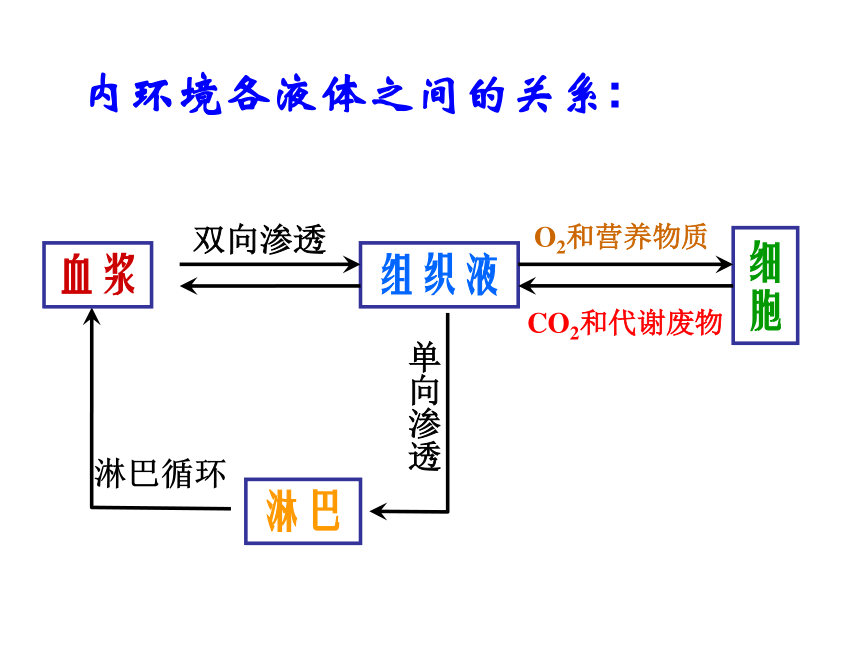 内环境各液体之间的关系:

血浆

双向渗透

组织液

$O_2$和营养物质

$CO_2$和代谢废物

细胞

单向渗透

淋巴循环

淋巴